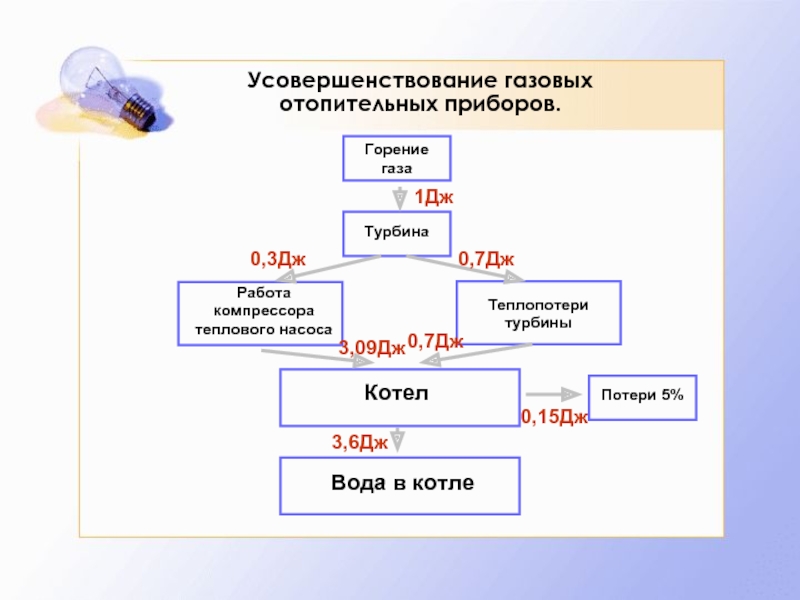 Усовершенствование газовых отопительных приборов.

Горение газа

1Дж

Турбина

0,3Дж

0,7Дж

Работа компрессора теплового насоса

Теплопотери турбины

3,09Дж

0,7Дж

Котел

Потери 5%

0,15Дж

3,6Дж

Вода в котле